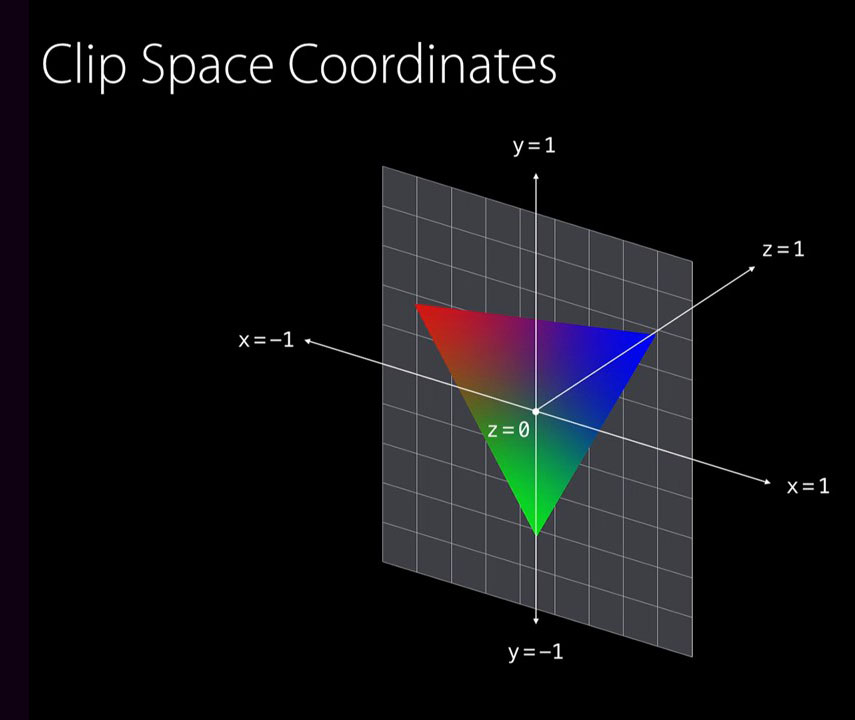 Clip Space Coordinates

y = 1

z = 1

x = −1

z = 0

x = 1

y = −1